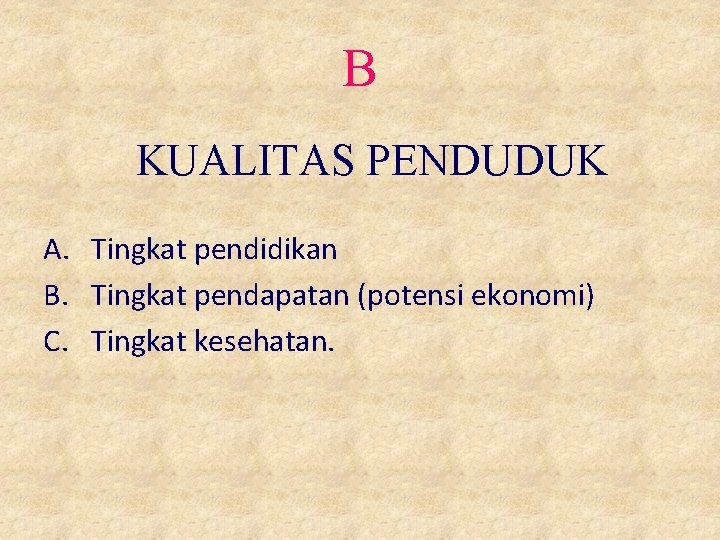 B

KUALITAS PENDUDUK

A. Tingkat pendidikan
B. Tingkat pendapatan (potensi ekonomi)
C. Tingkat kesehatan.